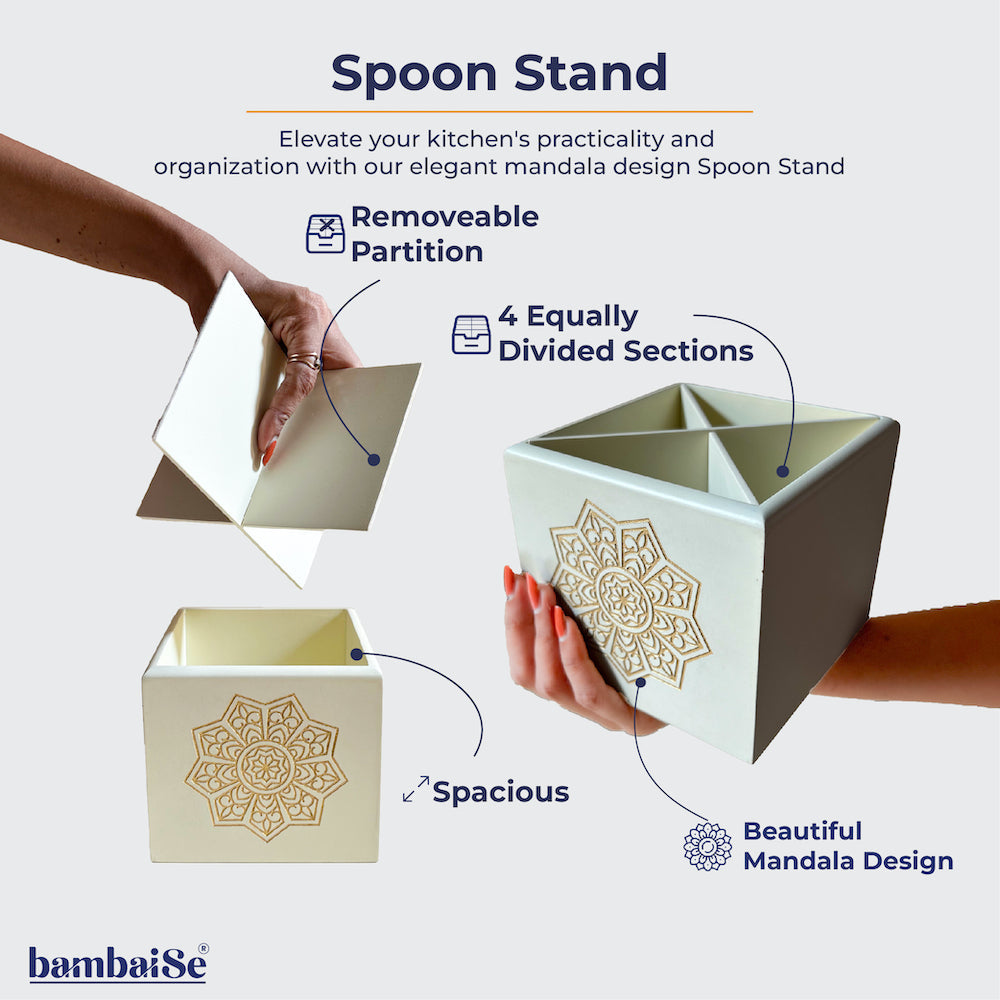 Spoon Stand

Elevate your kitchen's practicality and organization with our elegant mandala design Spoon Stand

Removeable Partition

4 Equally Divided Sections

Spacious

Beautiful Mandala Design

bambaiSe®